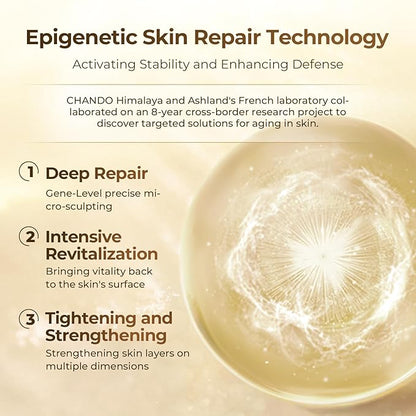 Epigenetic Skin Repair Technology

Activating Stability and Enhancing Defense

CHANDO Himalaya and Ashland's French laboratory collaborated on an 8-year cross-border research project to discover targeted solutions for aging in skin.

1 Deep Repair
Gene-Level precise micro-sculpting

2 Intensive Revitalization
Bringing vitality back to the skin's surface

3 Tightening and Strengthening
Strengthening skin layers on multiple dimensions